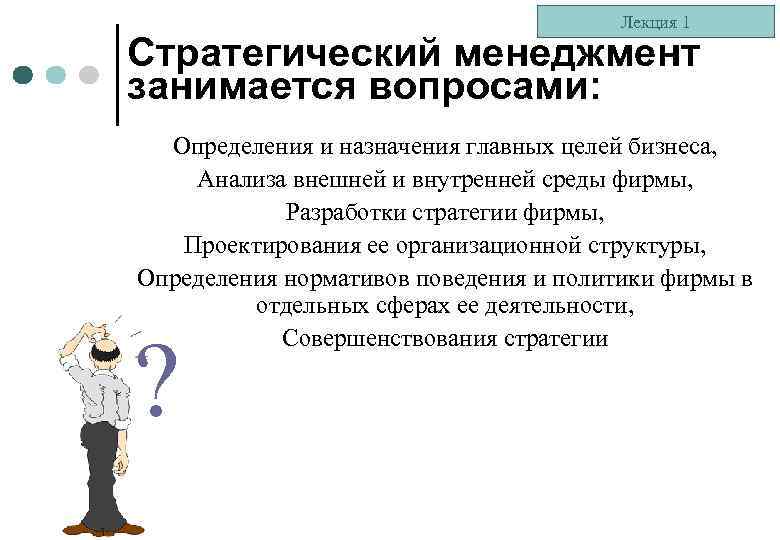 Лекция 1

Стратегический менеджмент занимается вопросами:

Определения и назначения главных целей бизнеса,
Анализа внешней и внутренней среды фирмы,
Разработки стратегии фирмы,
Проектирования ее организационной структуры,
Определения нормативов поведения и политики фирмы в отдельных сферах ее деятельности,
Совершенствования стратегии

?